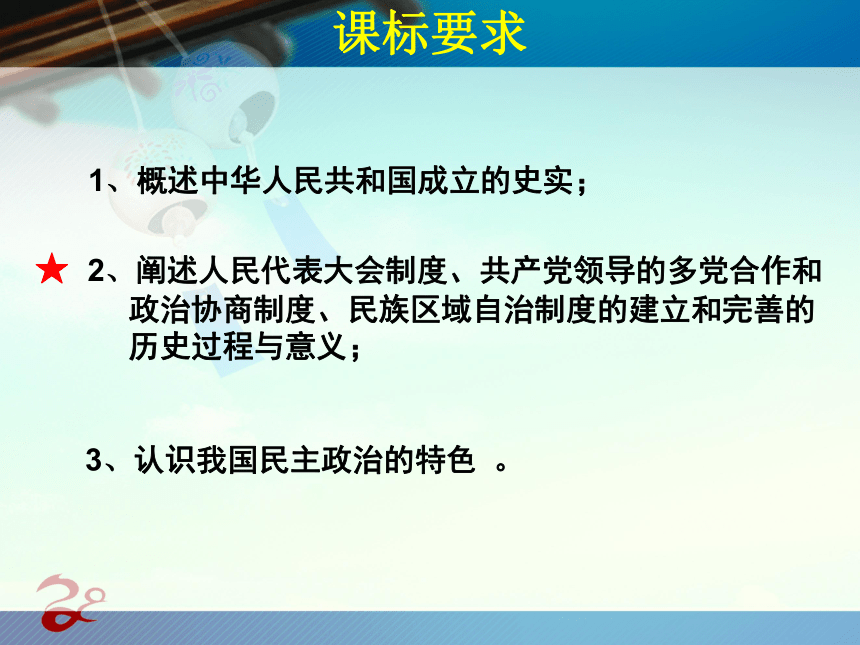 课标要求

1、概述中华人民共和国成立的史实；

★ 2、阐述人民代表大会制度、共产党领导的多党合作和政治协商制度、民族区域自治制度的建立和完善的历史过程与意义；

3、认识我国民主政治的特色 。